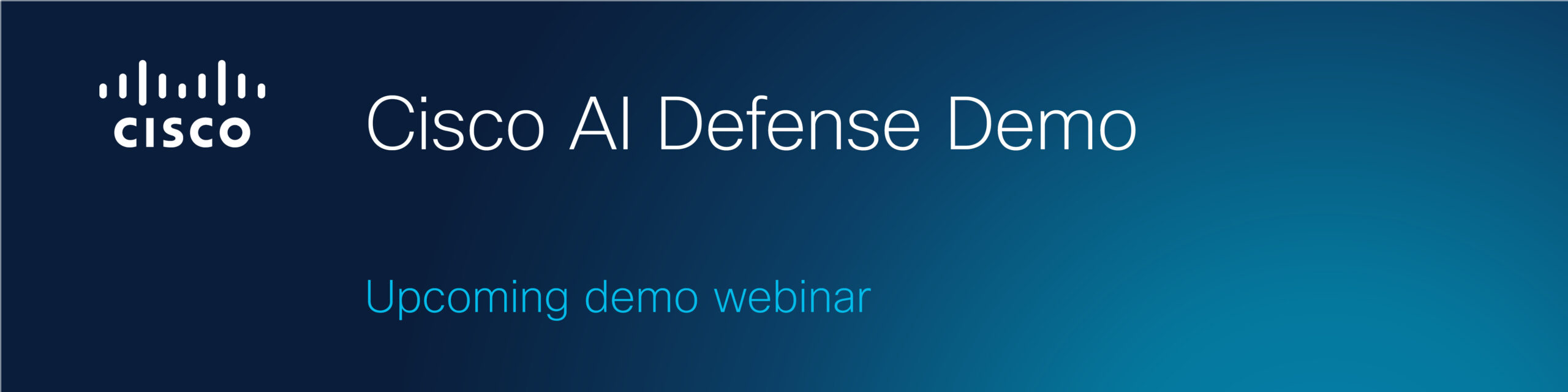 CISCO

Cisco AI Defense Demo

Upcoming demo webinar